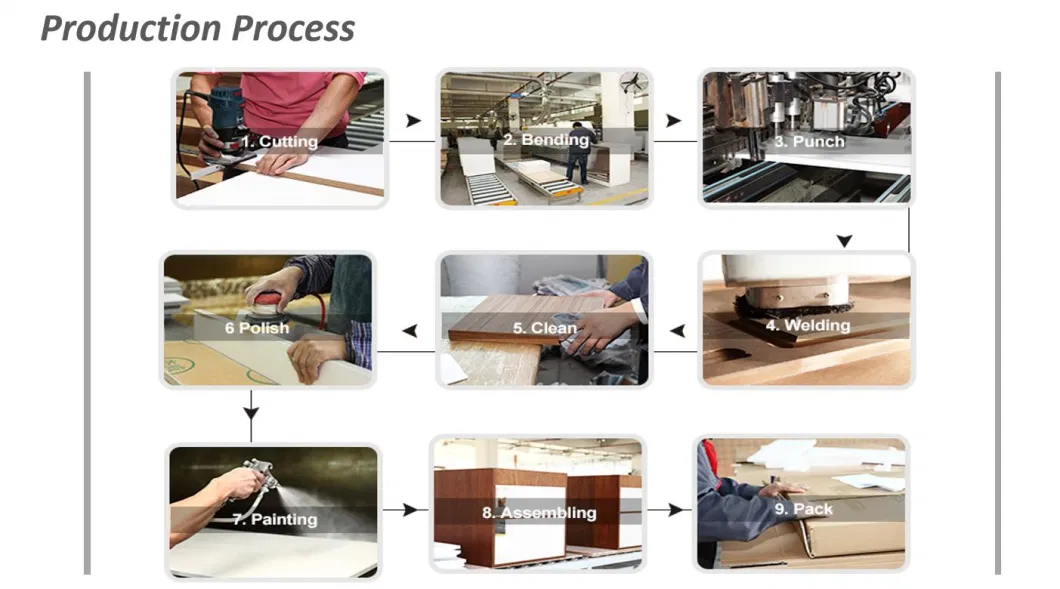 Production Process

1. Cutting

2. Bending

3. Punch

4. Welding

5. Clean

6 Polish

7. Painting

8. Assembling

9. Pack